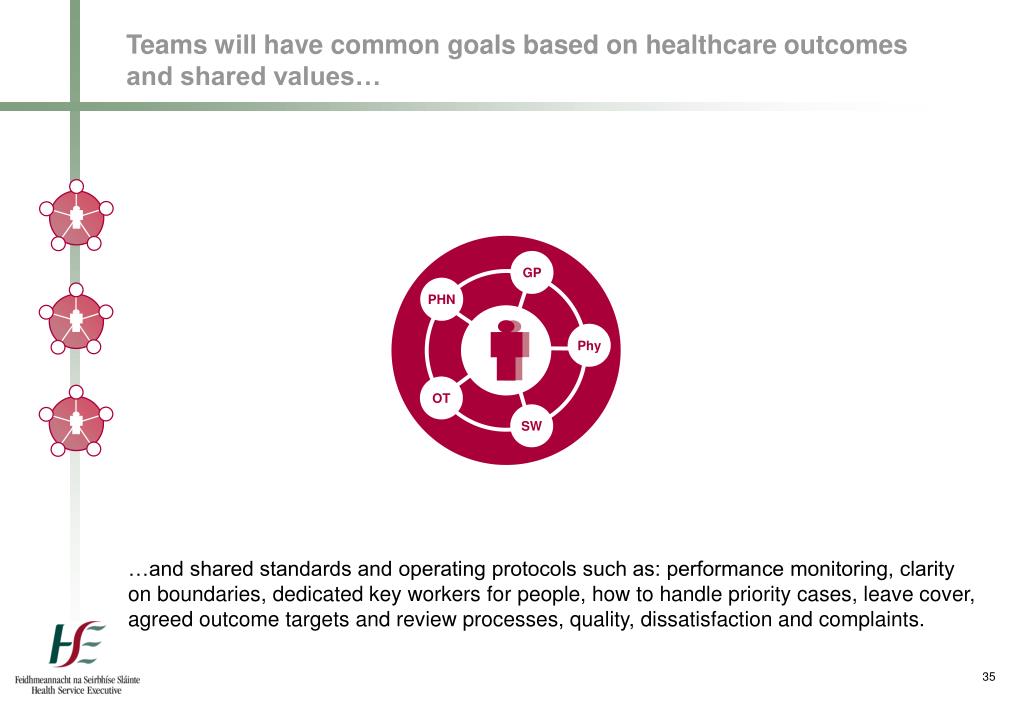 Teams will have common goals based on healthcare outcomes and shared values…

GP

PHN

Phy

OT

SW

…and shared standards and operating protocols such as: performance monitoring, clarity on boundaries, dedicated key workers for people, how to handle priority cases, leave cover, agreed outcome targets and review processes, quality, dissatisfaction and complaints.

HSE

Feidhmeannacht na Seirbhíse Sláinte
Health Service Executive

35